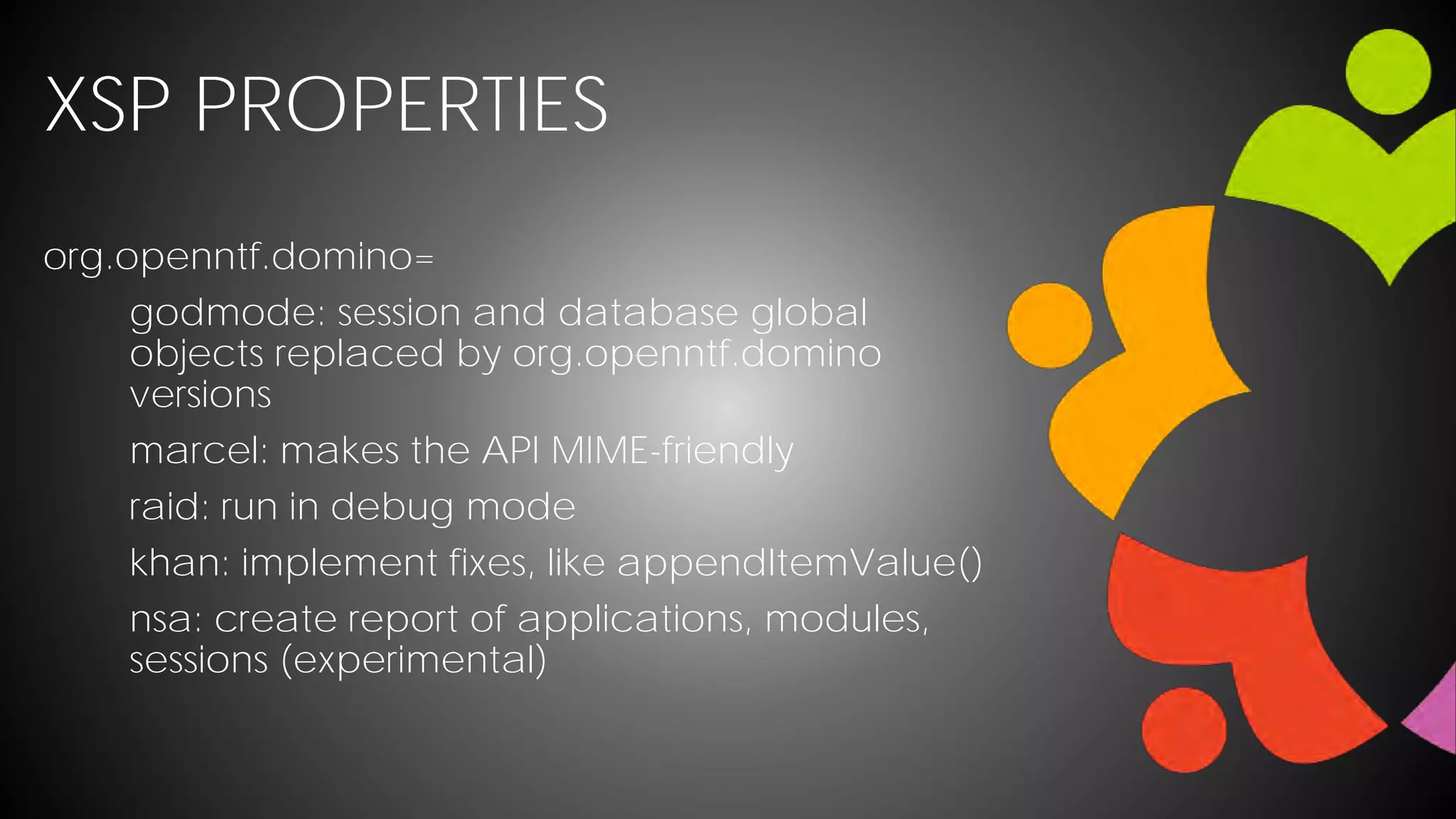 XSP PROPERTIES

org.openntf.domino=

godmode: session and database global objects replaced by org.openntf.domino versions

marcel: makes the API MIME-friendly

raid: run in debug mode

khan: implement fixes, like appendItemValue()

nsa: create report of applications, modules, sessions (experimental)